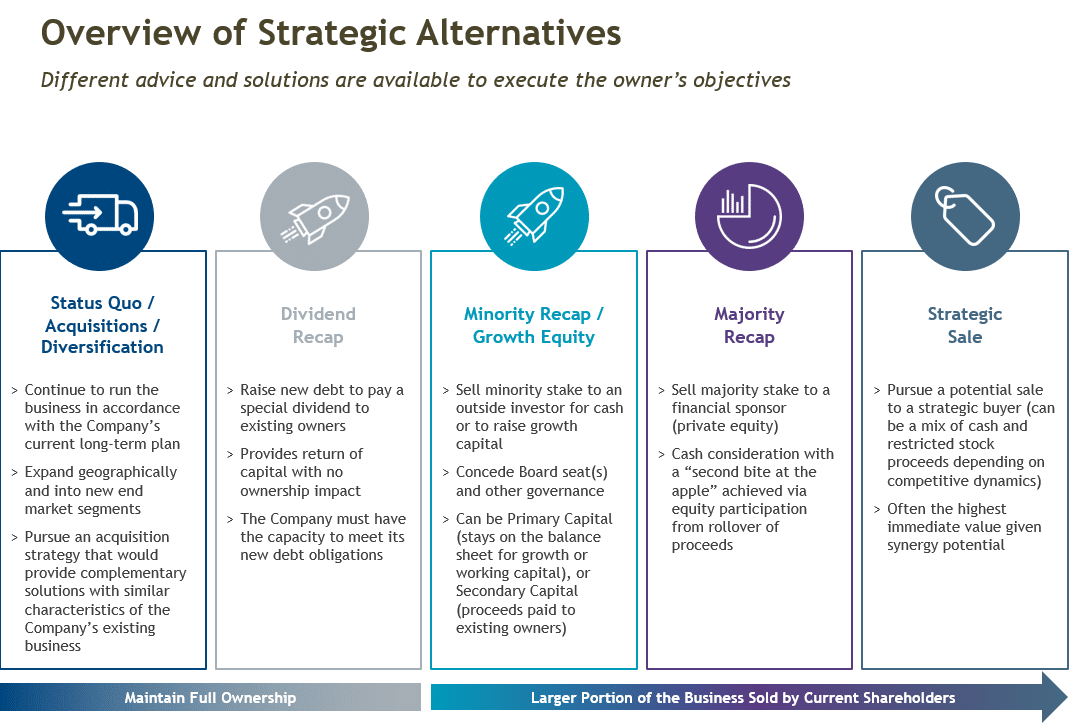 Overview of Strategic Alternatives

Different advice and solutions are available to execute the owner's objectives

Status Quo / Acquisitions / Diversification

> Continue to run the business in accordance with the Company's current long-term plan

> Expand geographically and into new end market segments

> Pursue an acquisition strategy that would provide complementary solutions with similar characteristics of the Company's existing business

Dividend Recap

> Raise new debt to pay a special dividend to existing owners

> Provides return of capital with no ownership impact

> The Company must have the capacity to meet its new debt obligations

Minority Recap / Growth Equity

> Sell minority stake to an outside investor for cash or to raise growth capital

> Concede Board seat(s) and other governance

> Can be Primary Capital (stays on the balance sheet for growth or working capital), or Secondary Capital (proceeds paid to existing owners)

Majority Recap

> Sell majority stake to a financial sponsor (private equity)

> Cash consideration with a "second bite at the apple" achieved via equity participation from rollover of proceeds

Strategic Sale

> Pursue a potential sale to a strategic buyer (can be a mix of cash and restricted stock proceeds depending on competitive dynamics)

> Often the highest immediate value given synergy potential

Maintain Full Ownership

Larger Portion of the Business Sold by Current Shareholders